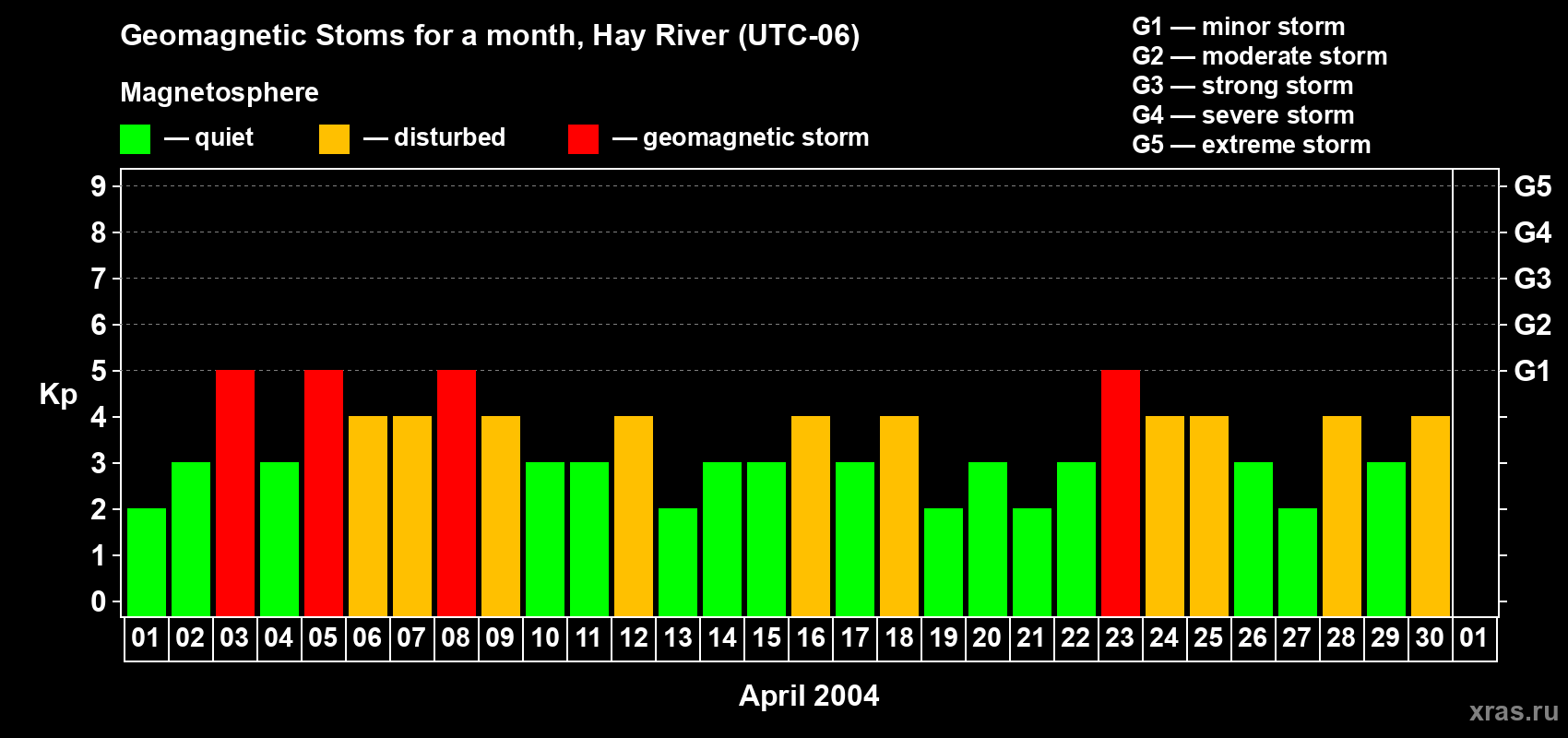 Geomagnetic Stoms for a month, Hay River (UTC-06)

Magnetosphere

— quiet — disturbed — geomagnetic storm

G1 — minor storm
G2 — moderate storm
G3 — strong storm
G4 — severe storm
G5 — extreme storm

Kp

9
8
7
6
5
4
3
2
1
0

G5
G4
G3
G2
G1

01 02 03 04 05 06 07 08 09 10 11 12 13 14 15 16 17 18 19 20 21 22 23 24 25 26 27 28 29 30 01

April 2004

xras.ru